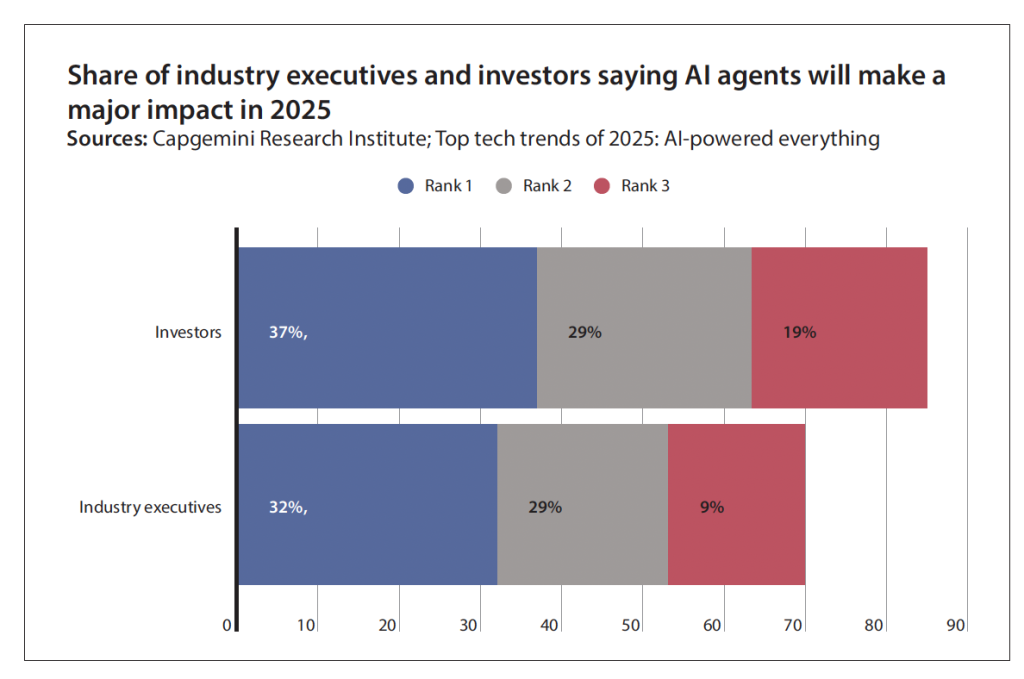 Share of industry executives and investors saying AI agents will make a major impact in 2025
Sources: Capgemini Research Institute; Top tech trends of 2025: AI-powered everything

Rank 1 Rank 2 Rank 3

Investors 37%, 29% 19%

Industry executives 32%, 29% 9%

0 10 20 30 40 50 60 70 80 90